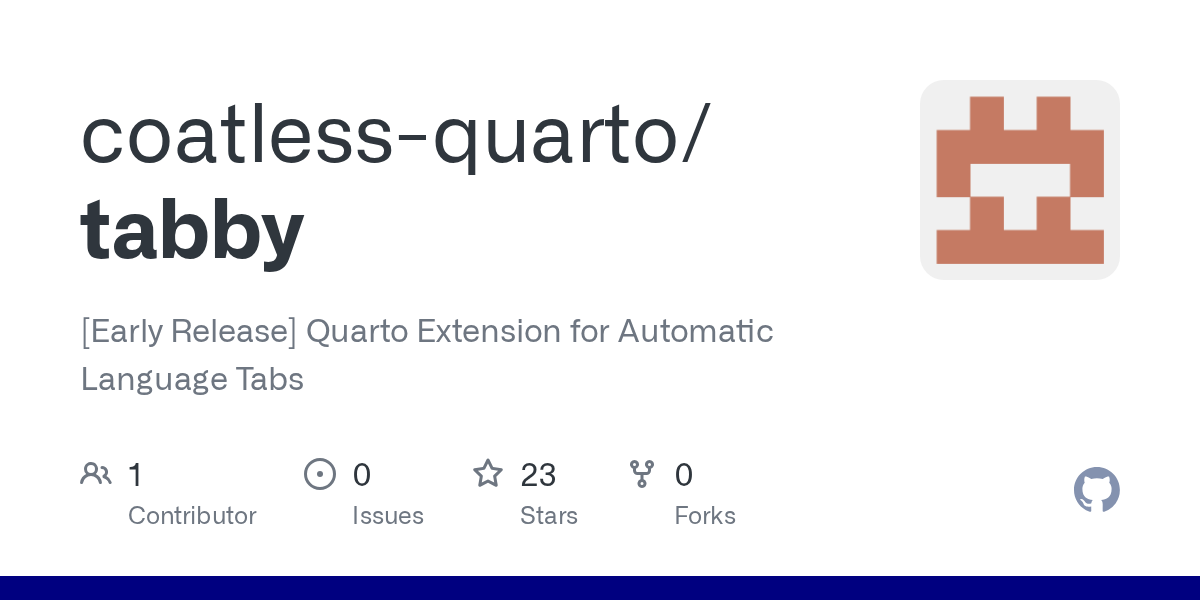 coatless-quarto/
tabby

[Early Release] Quarto Extension for Automatic Language Tabs

1
Contributor

0
Issues

23
Stars

0
Forks